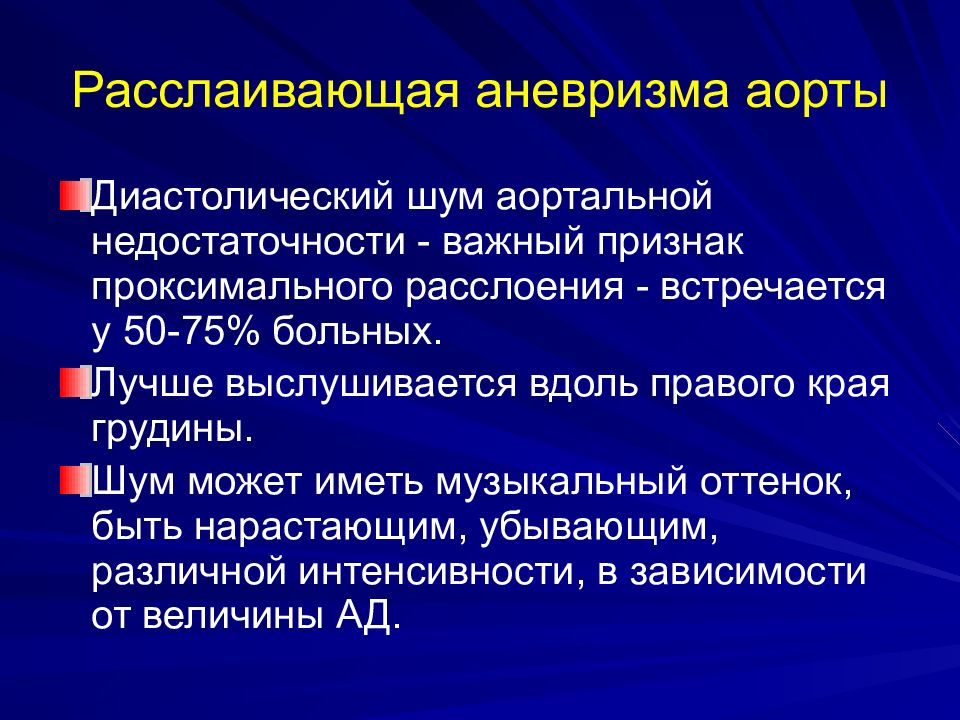 Расслаивающая аневризма аорты

Диастолический шум аортальной недостаточности - важный признак проксимального расслоения - встречается у 50-75% больных.

Лучше выслушивается вдоль правого края грудины.

Шум может иметь музыкальный оттенок, быть нарастающим, убывающим, различной интенсивности, в зависимости от величины АД.